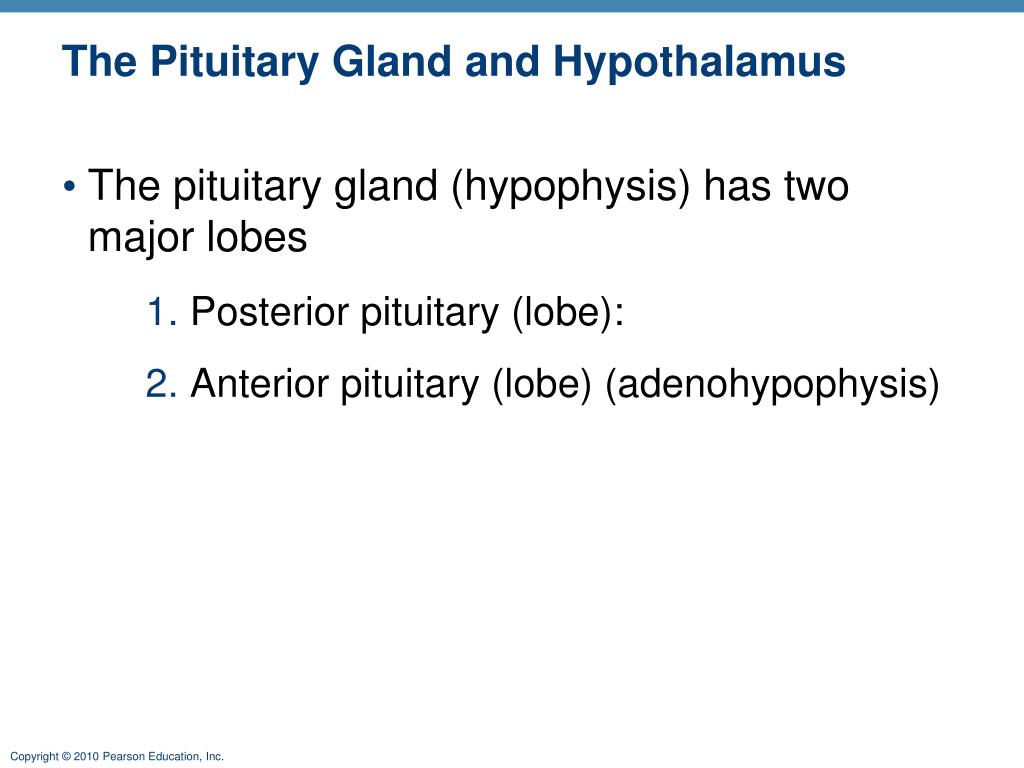 The Pituitary Gland and Hypothalamus

• The pituitary gland (hypophysis) has two major lobes

1. Posterior pituitary (lobe):

2. Anterior pituitary (lobe) (adenohypophysis)

Copyright © 2010 Pearson Education, Inc.